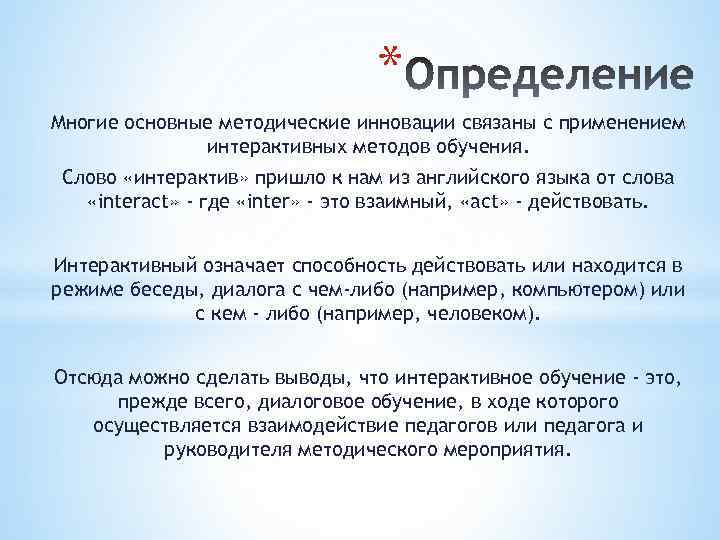 *Определение

Многие основные методические инновации связаны с применением интерактивных методов обучения.

Слово «интерактив» пришло к нам из английского языка от слова «interact» - где «inter» - это взаимный, «act» - действовать.

Интерактивный означает способность действовать или находится в режиме беседы, диалога с чем-либо (например, компьютером) или с кем - либо (например, человеком).

Отсюда можно сделать выводы, что интерактивное обучение - это, прежде всего, диалоговое обучение, в ходе которого осуществляется взаимодействие педагогов или педагога и руководителя методического мероприятия.